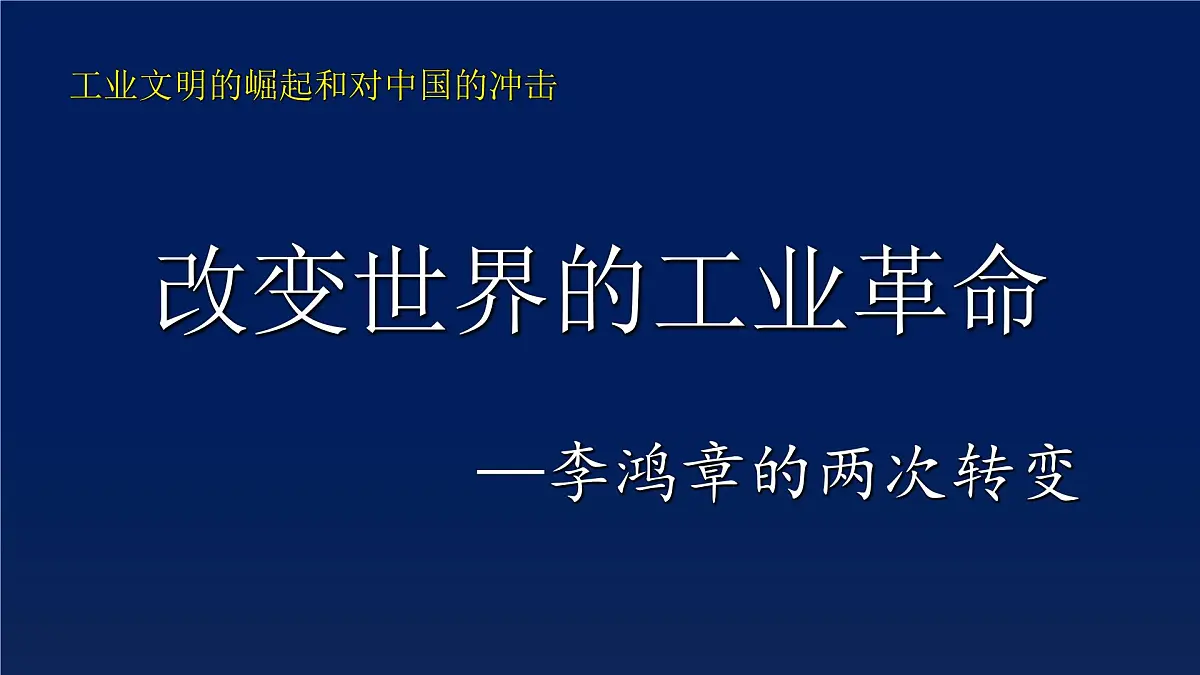 工业文明的崛起和对中国的冲击

改变世界的工业革命

—李鸿章的两次转变